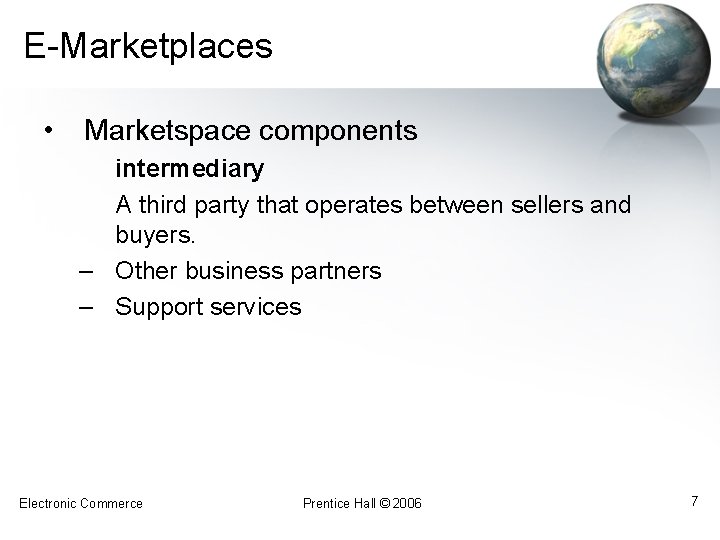 E-Marketplaces

• Marketspace components

intermediary

A third party that operates between sellers and buyers.

– Other business partners

– Support services

Electronic Commerce

Prentice Hall © 2006

7